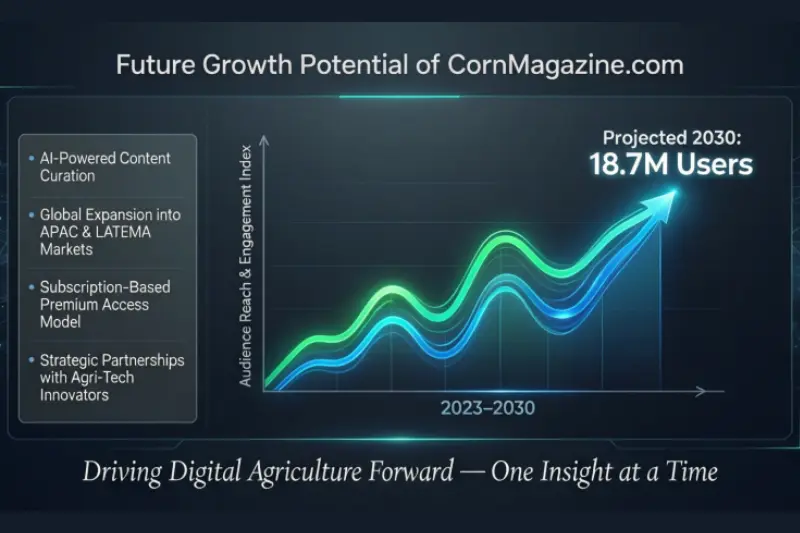 Future Growth Potential of CornMagazine.com

• AI-Powered Content Curation

• Global Expansion into APAC & LATEMA Markets

• Subscription-Based Premium Access Model

• Strategic Partnerships with Agri-Tech Innovators

Audience Reach & Engagement Index

Projected 2030:
18.7M Users

2023–2030

Driving Digital Agriculture Forward — One Insight at a Time